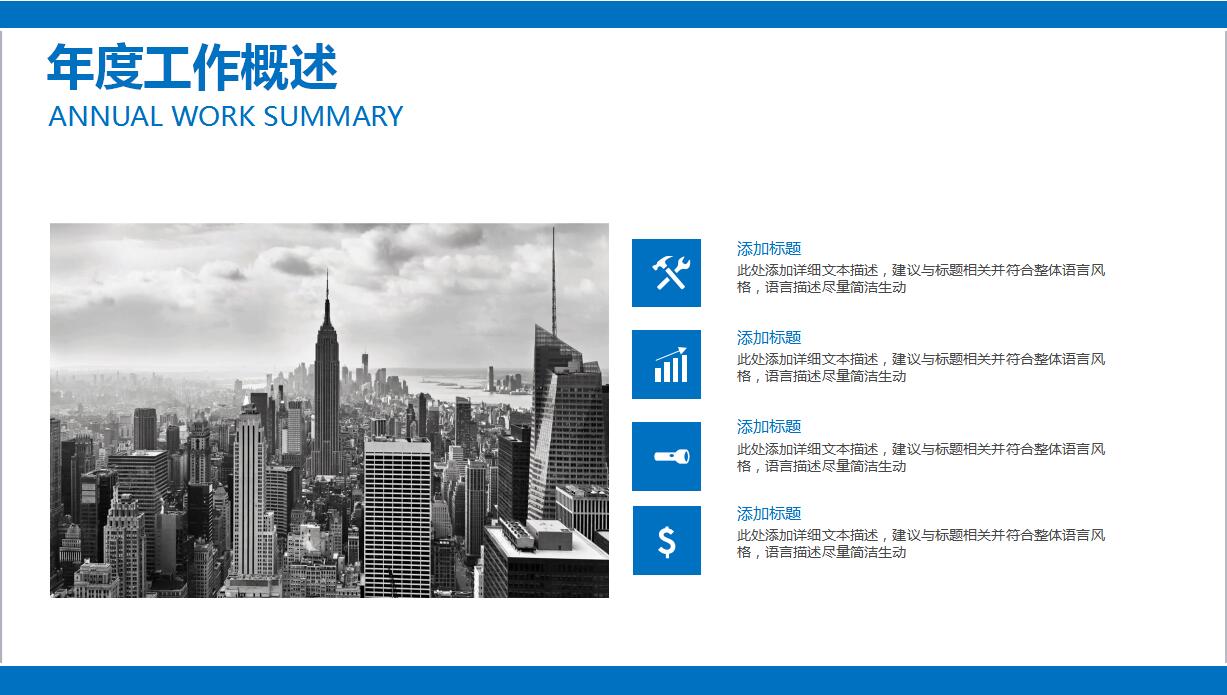 年度工作概述
ANNUAL WORK SUMMARY

添加标题
此处添加详细文本描述，建议与标题相关并符合整体语言风格，语言描述尽量简洁生动

添加标题
此处添加详细文本描述，建议与标题相关并符合整体语言风格，语言描述尽量简洁生动

添加标题
此处添加详细文本描述，建议与标题相关并符合整体语言风格，语言描述尽量简洁生动

$

添加标题
此处添加详细文本描述，建议与标题相关并符合整体语言风格，语言描述尽量简洁生动